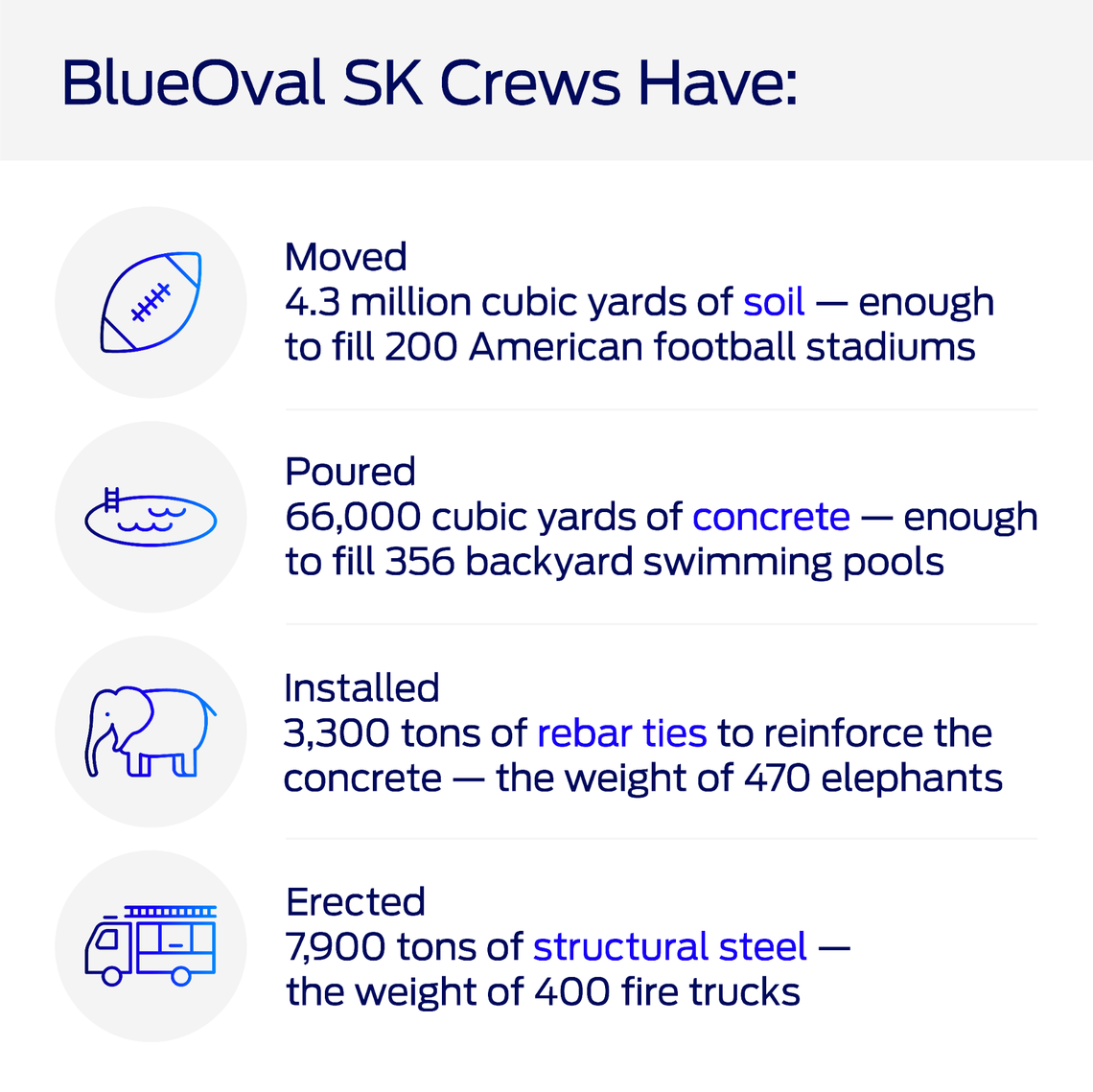 BlueOval SK Crews Have:

Moved
4.3 million cubic yards of soil — enough to fill 200 American football stadiums

Poured
66,000 cubic yards of concrete — enough to fill 356 backyard swimming pools

Installed
3,300 tons of rebar ties to reinforce the concrete — the weight of 470 elephants

Erected
7,900 tons of structural steel — the weight of 400 fire trucks